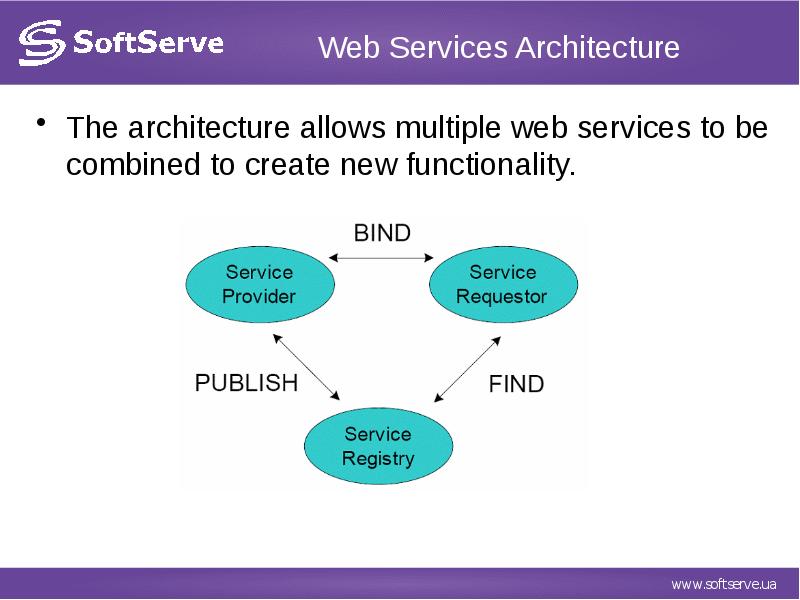 SoftServe

Web Services Architecture

• The architecture allows multiple web services to be combined to create new functionality.

BIND

Service Provider

Service Requestor

PUBLISH

FIND

Service Registry

www.softserve.ua